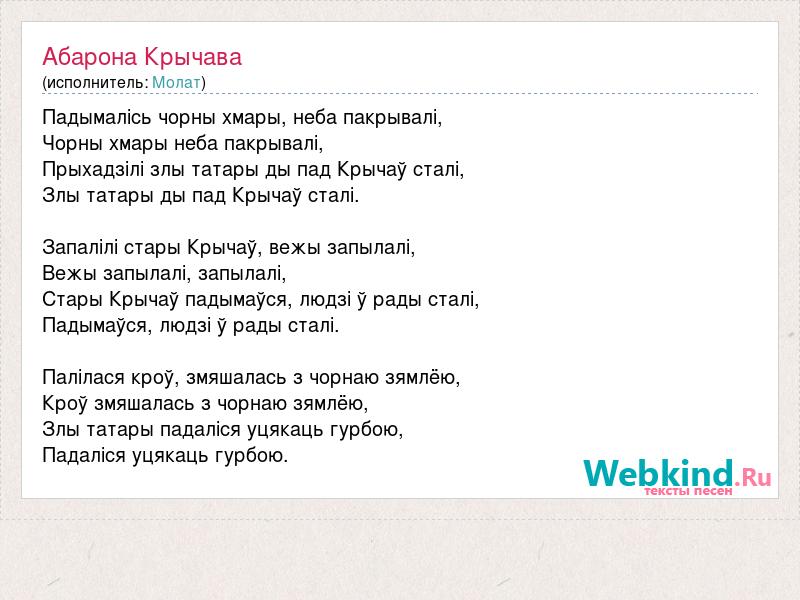 Абарона Крычава
(исполнитель: Молат)

Падымалісь чорны хмары, неба пакрывалі,
Чорны хмары неба пакрывалі,
Прыхадзілі злы татары ды пад Крычаў сталі,
Злы татары ды пад Крычаў сталі.

Запалілі стары Крычаў, вежы запылалі,
Вежы запылалі, запылалі,
Стары Крычаў падымаўся, людзі ў рады сталі,
Падымаўся, людзі ў рады сталі.

Палілася кроў, змяшалась з чорнаю зямлёю,
Кроў змяшалась з чорнаю зямлёю,
Злы татары падаліся уцякаць гурбою,
Падаліся уцякаць гурбою.

Webkind.Ru
тексты песен